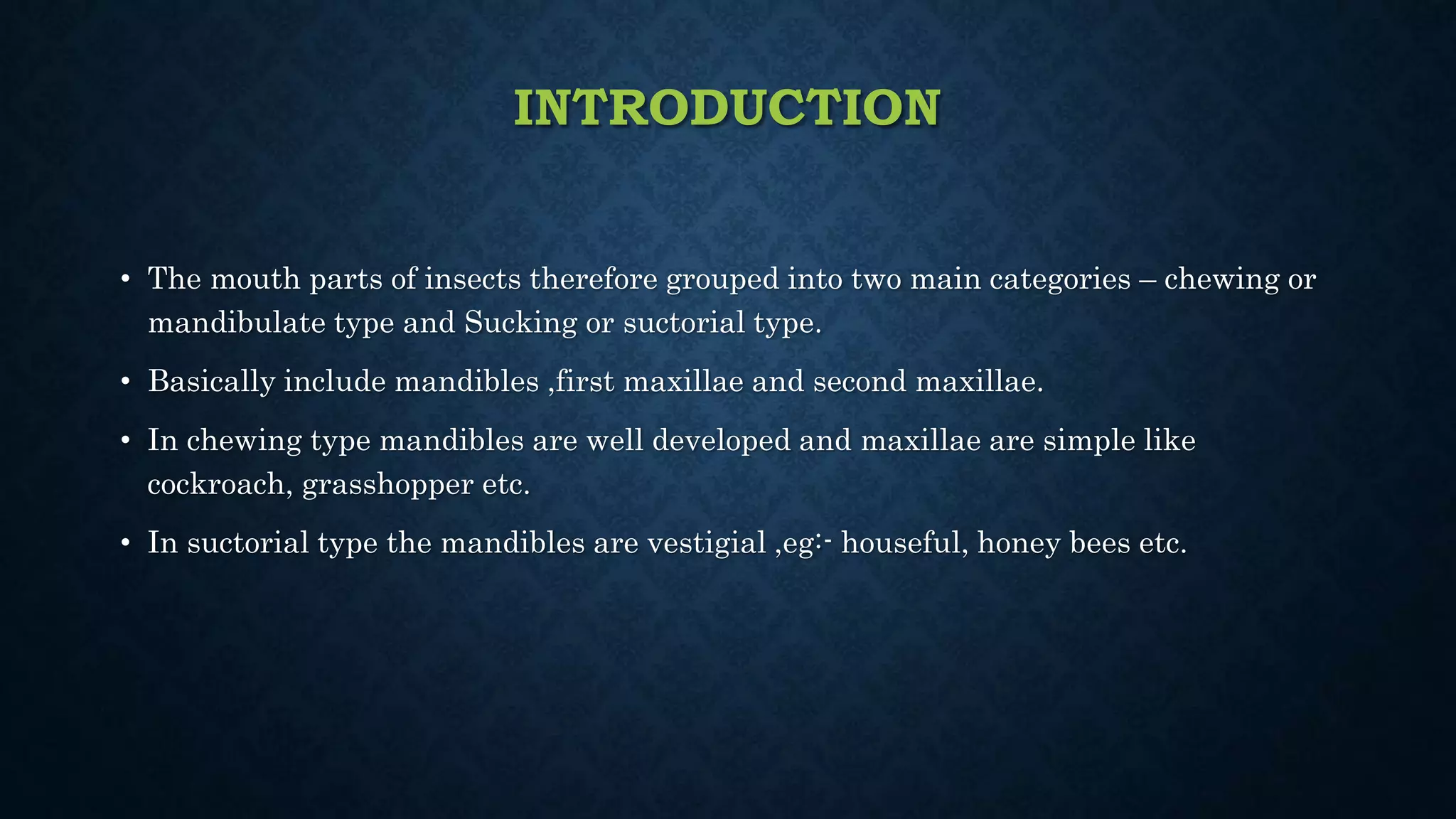 INTRODUCTION

• The mouth parts of insects therefore grouped into two main categories – chewing or mandibulate type and Sucking or suctorial type.

• Basically include mandibles ,first maxillae and second maxillae.

• In chewing type mandibles are well developed and maxillae are simple like cockroach, grasshopper etc.

• In suctorial type the mandibles are vestigial ,eg:- houseful, honey bees etc.